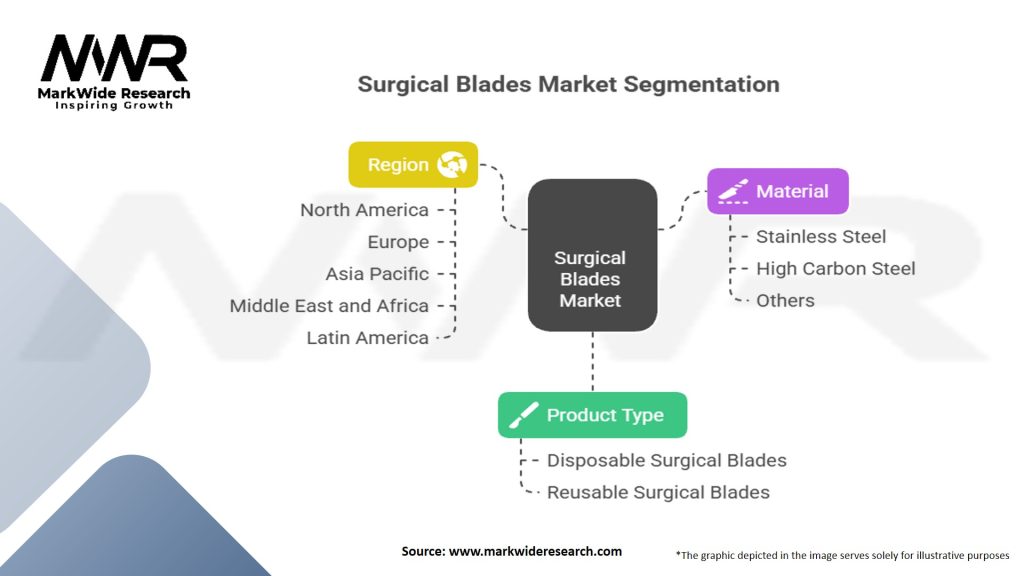 MWR
MarkWide Research
Inspiring Growth

Surgical Blades Market Segmentation

Region
North America
Europe
Asia Pacific
Middle East and Africa
Latin America

Surgical Blades Market

Material
Stainless Steel
High Carbon Steel
Others

Product Type
Disposable Surgical Blades
Reusable Surgical Blades

Source: www.markwideresearch.com

*The graphic depicted in the image serves solely for illustrative purposes